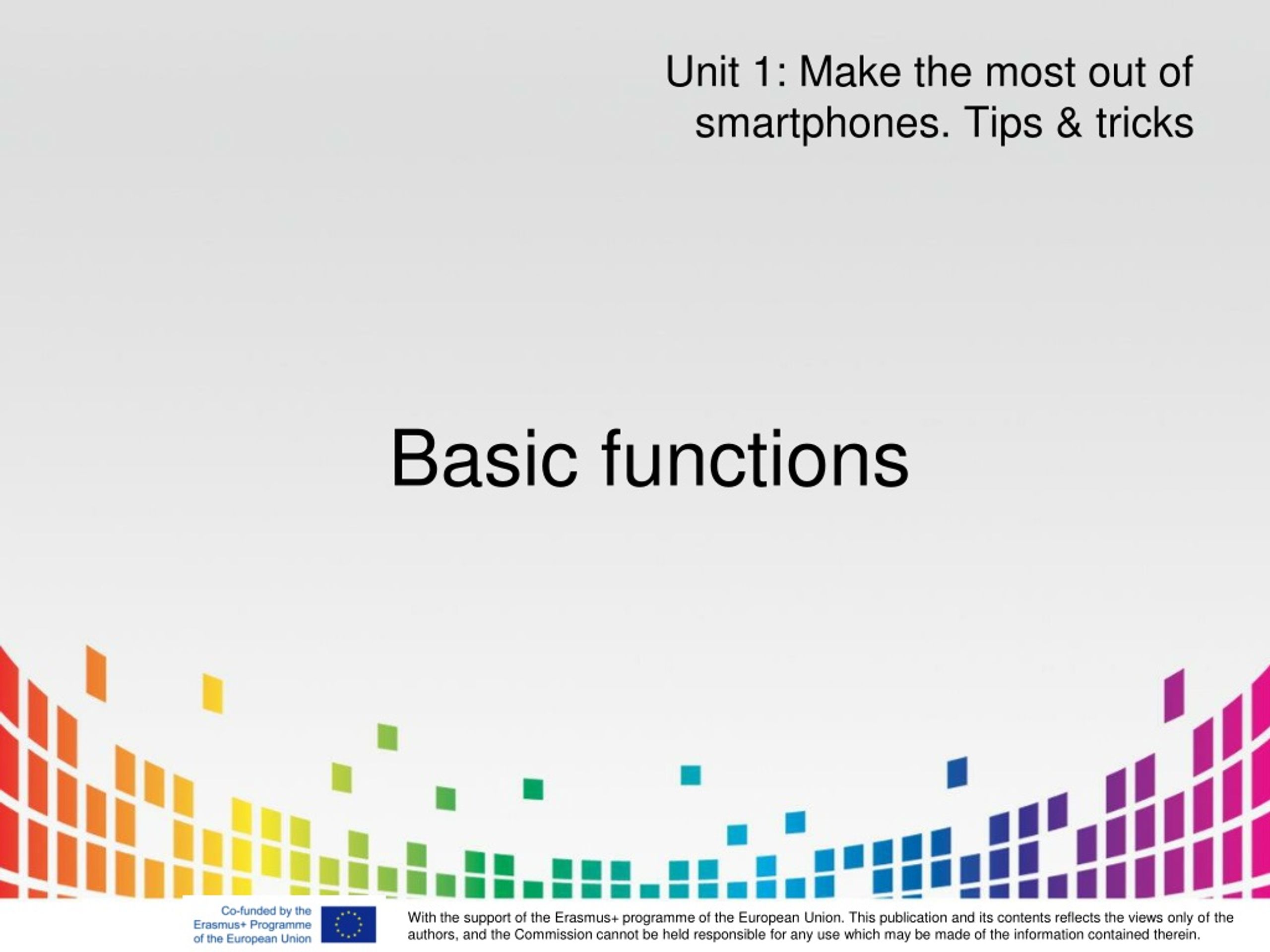 Unit 1: Make the most out of smartphones. Tips & tricks

Basic functions

Co-funded by the Erasmus+ Programme of the European Union

With the support of the Erasmus+ programme of the European Union. This publication and its contents reflects the views only of the authors, and the Commission cannot be held responsible for any use which may be made of the information contained therein.